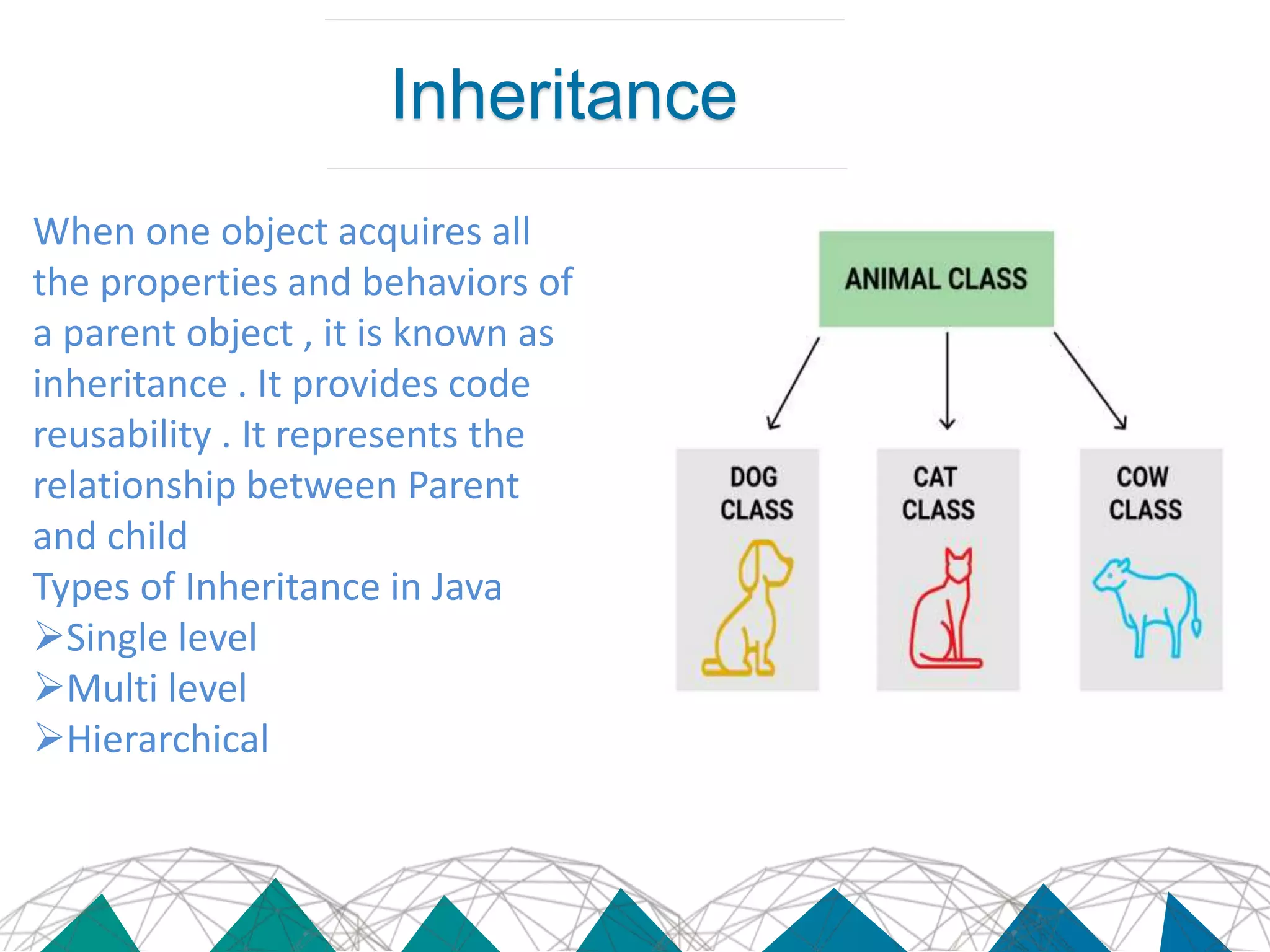 Inheritance

When one object acquires all the properties and behaviors of a parent object , it is known as inheritance . It provides code reusability . It represents the relationship between Parent and child
Types of Inheritance in Java
➢Single level
➢Multi level
➢Hierarchical

ANIMAL CLASS

DOG CLASS

CAT CLASS

COW CLASS